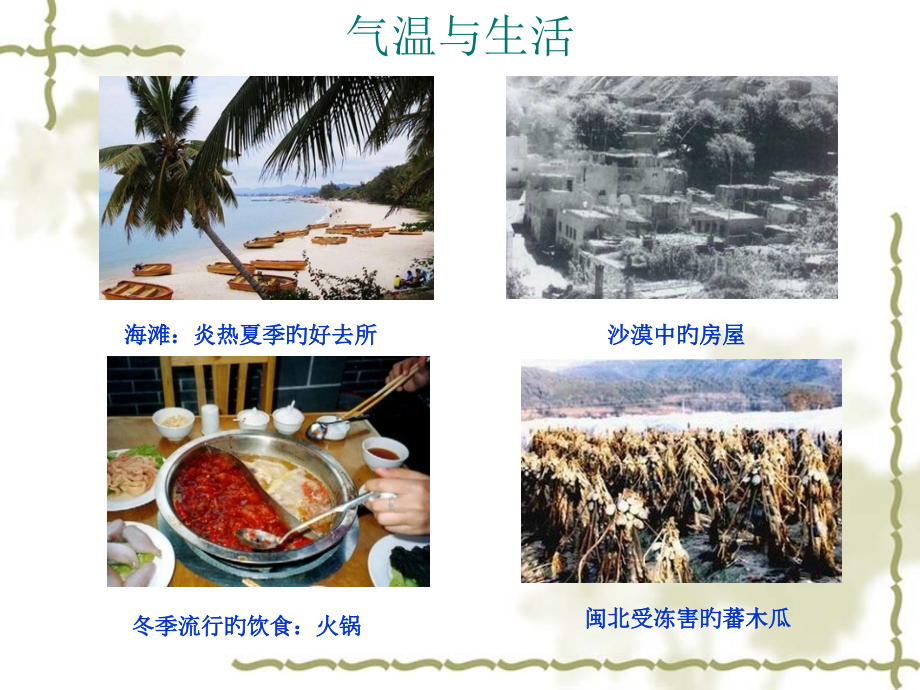 气温与生活

海滩：炎热夏季旳好去所

沙漠中旳房屋

冬季流行旳饮食：火锅

闽北受冻害旳蕃木瓜